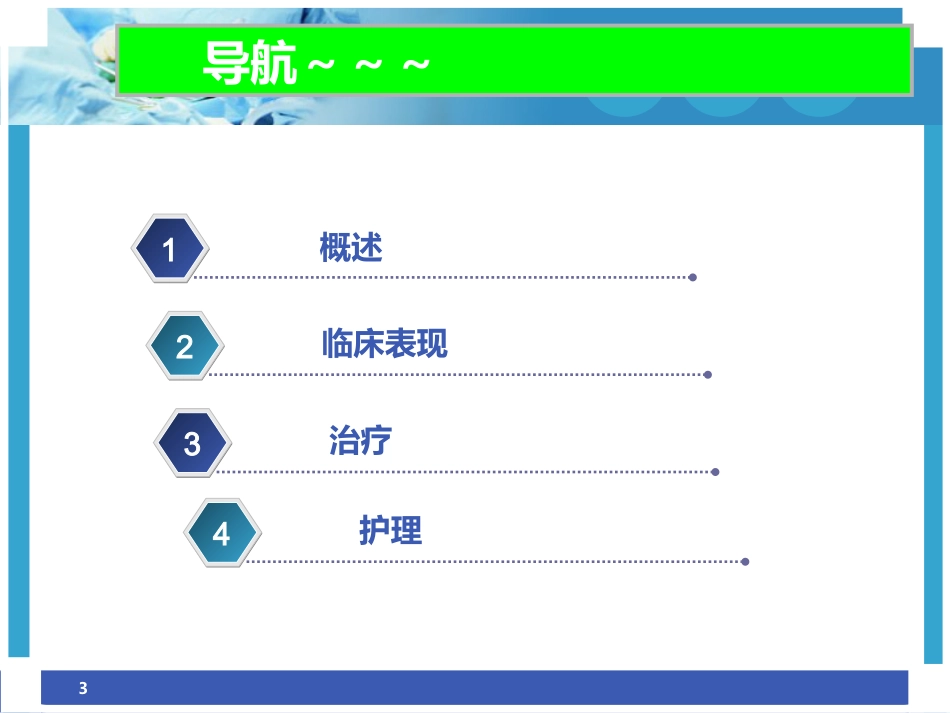 导航～～～

1 概述

2 临床表现

3 治疗

4 护理

3